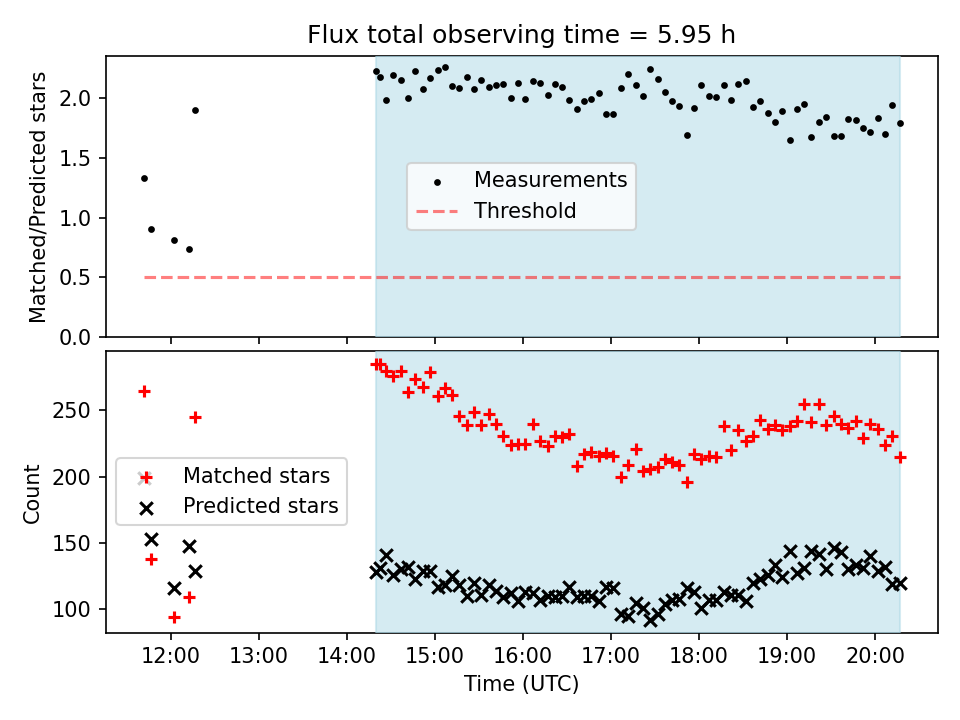 Flux total observing time = 5.95 h

Matched/Predicted stars

2.0
1.5
1.0
0.5
0.0

Measurements
Threshold

Count

250
200
150
100

Matched stars
Predicted stars

12:00
13:00
14:00
15:00
16:00
17:00
18:00
19:00
20:00

Time (UTC)